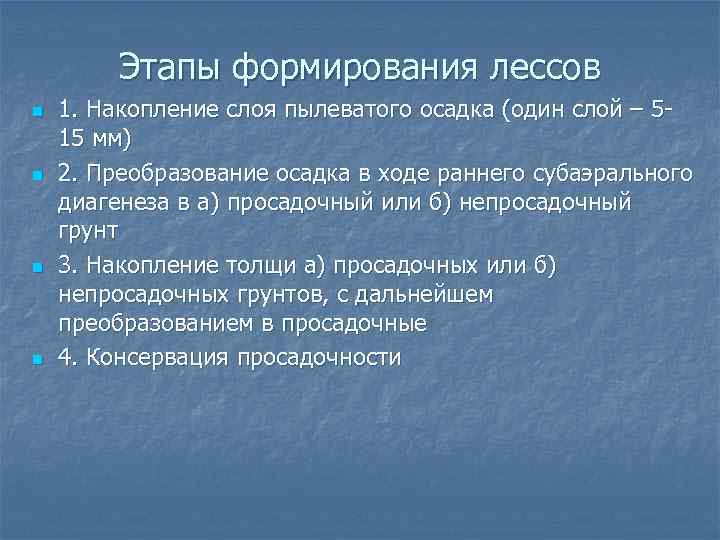 Этапы формирования лессов

1. Накопление слоя пылеватого осадка (один слой – 5-15 мм)

2. Преобразование осадка в ходе раннего субаэрального диагенеза в а) просадочный или б) непросадочный грунт

3. Накопление толщи а) просадочных или б) непросадочных грунтов, с дальнейшем преобразованием в просадочные

4. Консервация просадочности